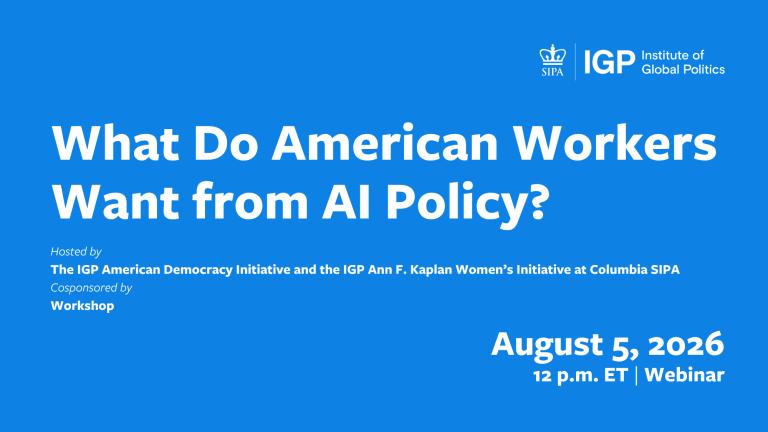 SIPA | IGP Institute of Global Politics

What Do American Workers Want from AI Policy?

Hosted by
The IGP American Democracy Initiative and the IGP Ann F. Kaplan Women's Initiative at Columbia SIPA
Cosponsored by
Workshop

August 5, 2026
12 p.m. ET | Webinar